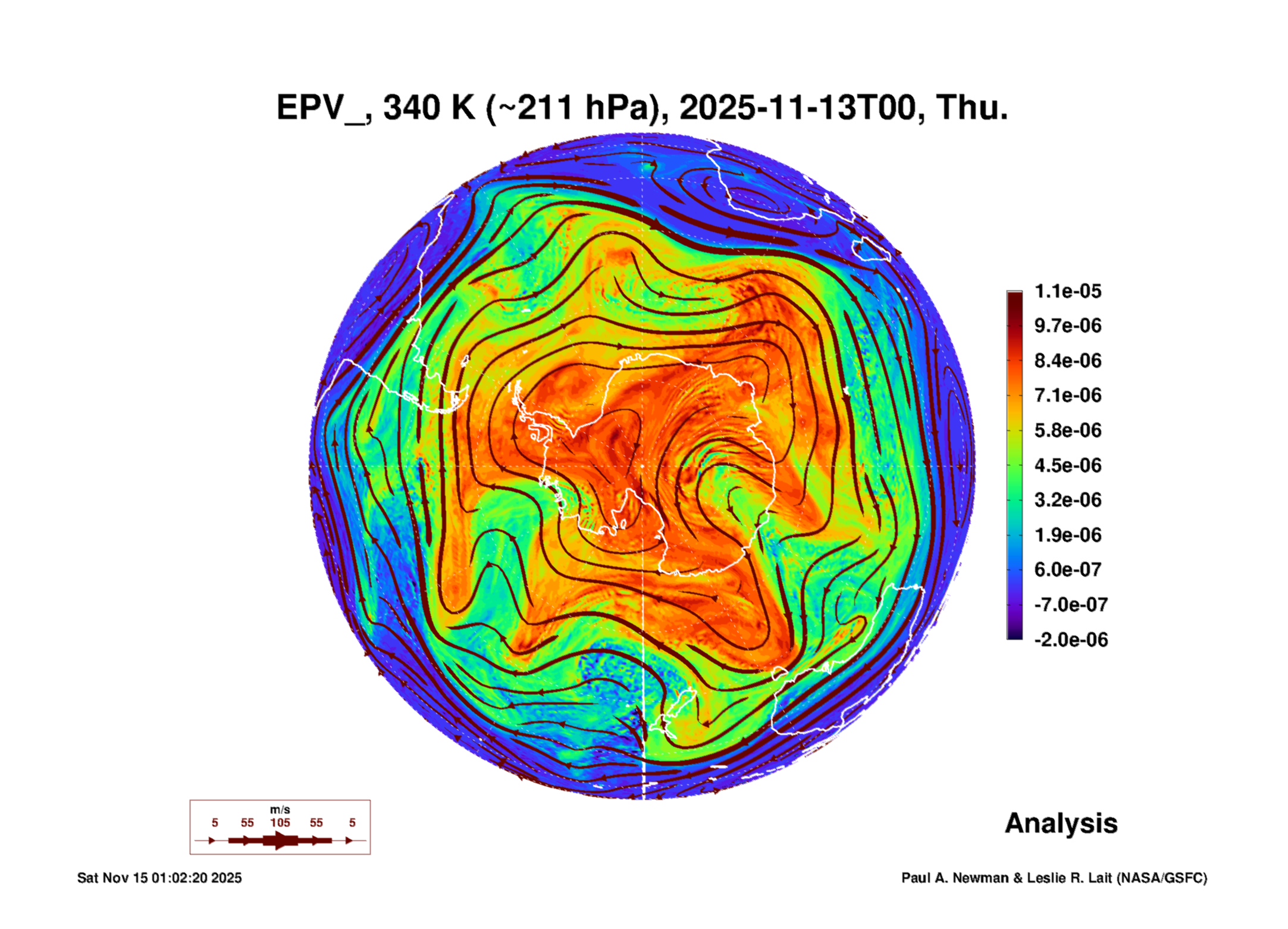 EPV_, 340 K (~211 hPa), 2025-11-13T00, Thu.

1.1e-05
9.7e-06
8.4e-06
7.1e-06
5.8e-06
4.5e-06
3.2e-06
1.9e-06
6.0e-07
-7.0e-07
-2.0e-06

m/s
5 55 105 55 5

Analysis

Sat Nov 15 01:02:20 2025

Paul A. Newman & Leslie R. Lait (NASA/GSFC)